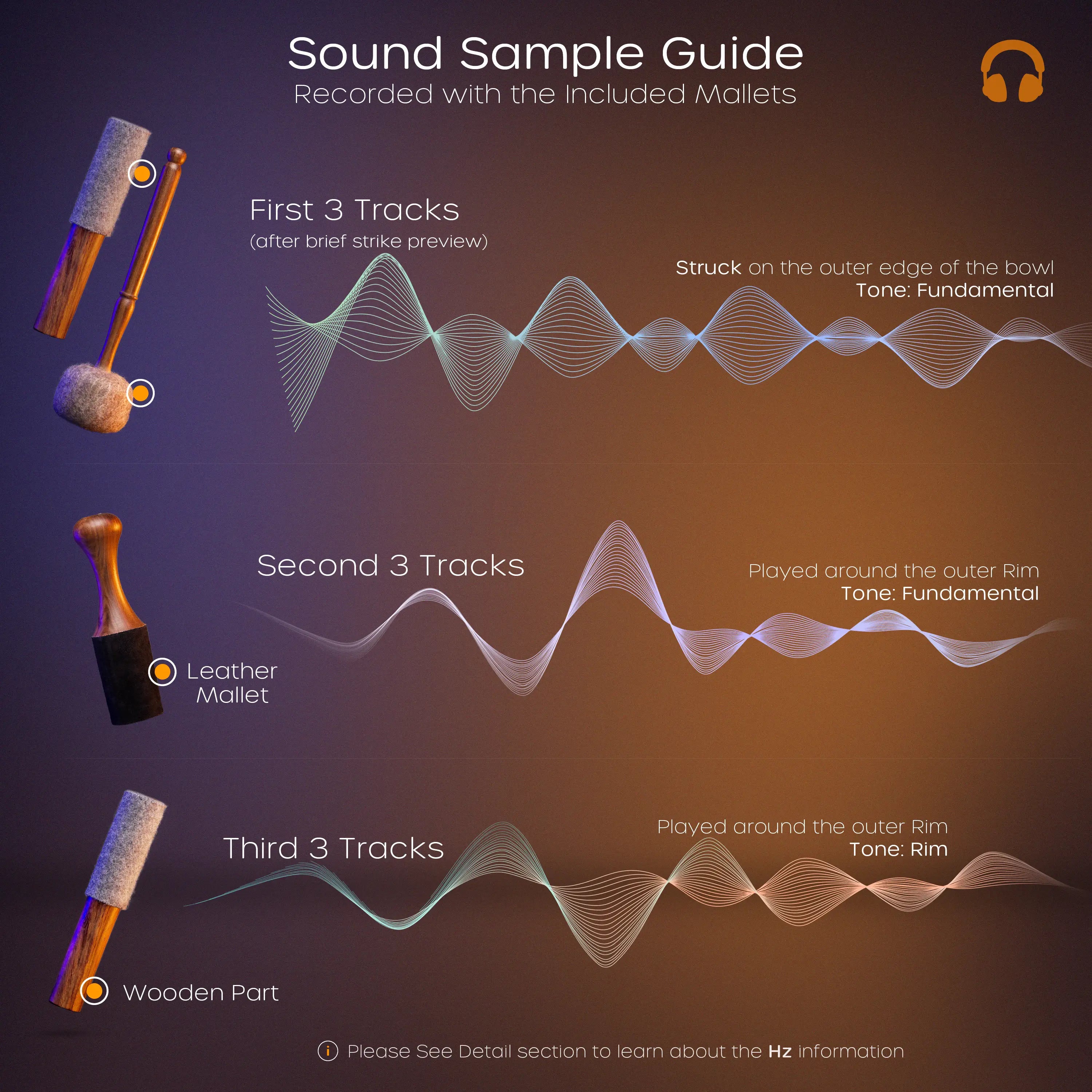 Sound Sample Guide
Recorded with the Included Mallets

First 3 Tracks
(after brief strike preview)

Struck on the outer edge of the bowl
Tone: Fundamental

Second 3 Tracks

Played around the outer Rim
Tone: Fundamental

Leather Mallet

Third 3 Tracks

Played around the outer Rim
Tone: Rim

Wooden Part

i Please See Detail section to learn about the Hz information